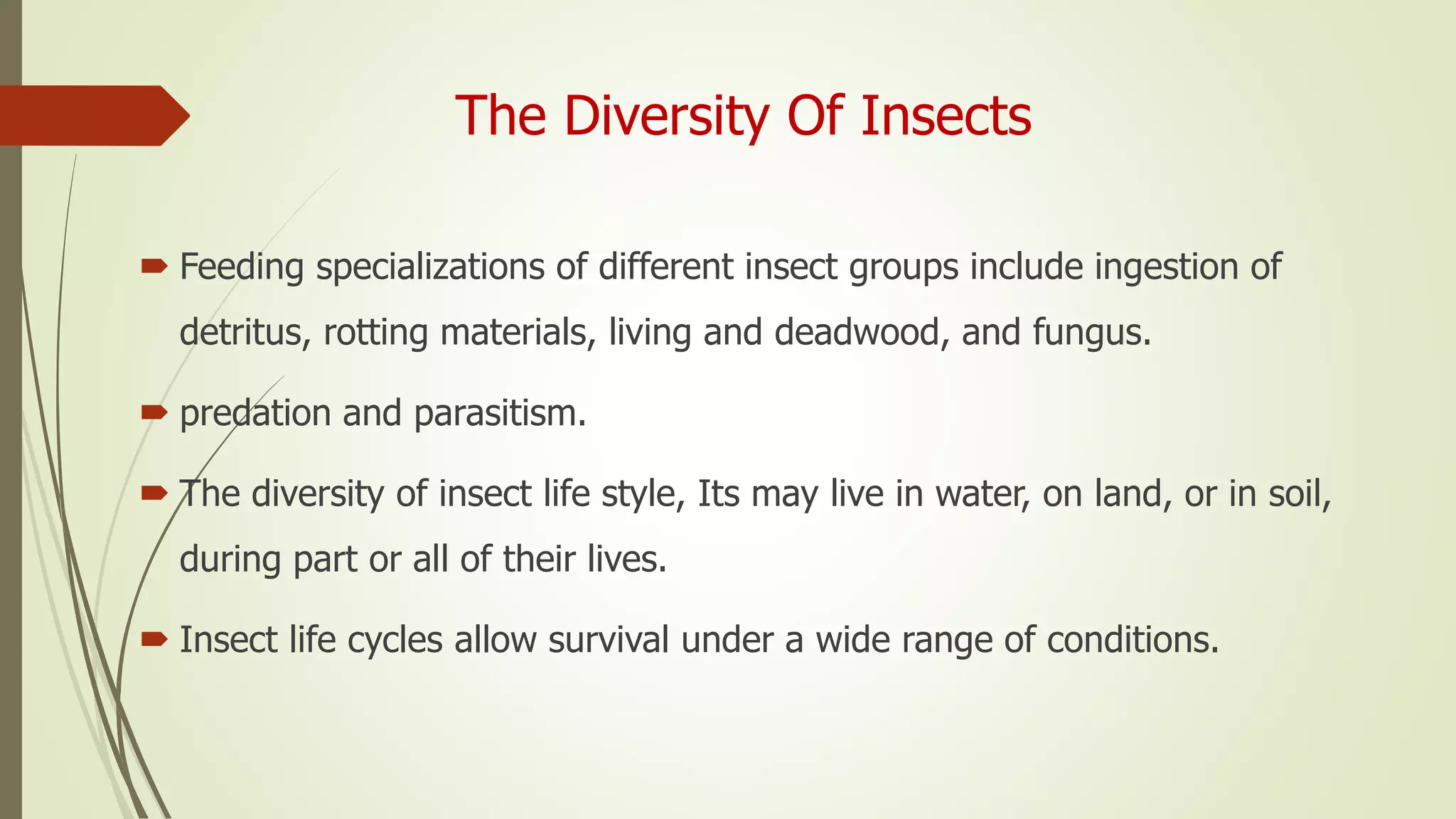 The Diversity Of Insects

Feeding specializations of different insect groups include ingestion of detritus, rotting materials, living and deadwood, and fungus.

predation and parasitism.

The diversity of insect life style, Its may live in water, on land, or in soil, during part or all of their lives.

Insect life cycles allow survival under a wide range of conditions.